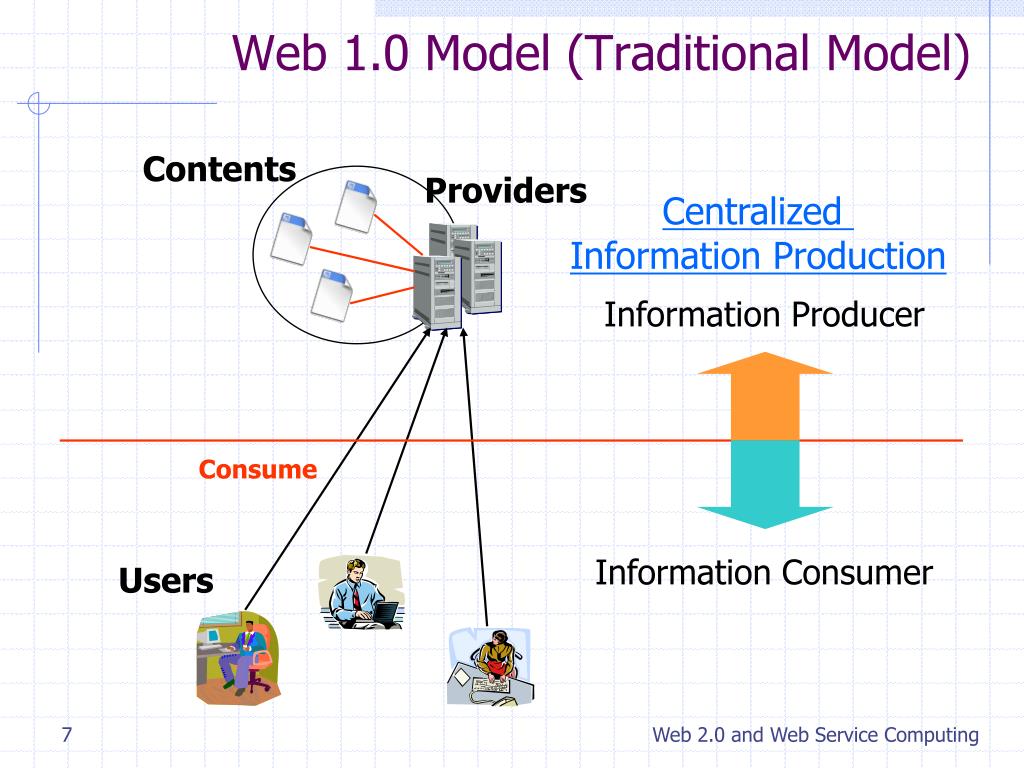 Web 1.0 Model (Traditional Model)

Contents

Providers

Centralized Information Production

Information Producer

Consume

Users

Information Consumer

7

Web 2.0 and Web Service Computing